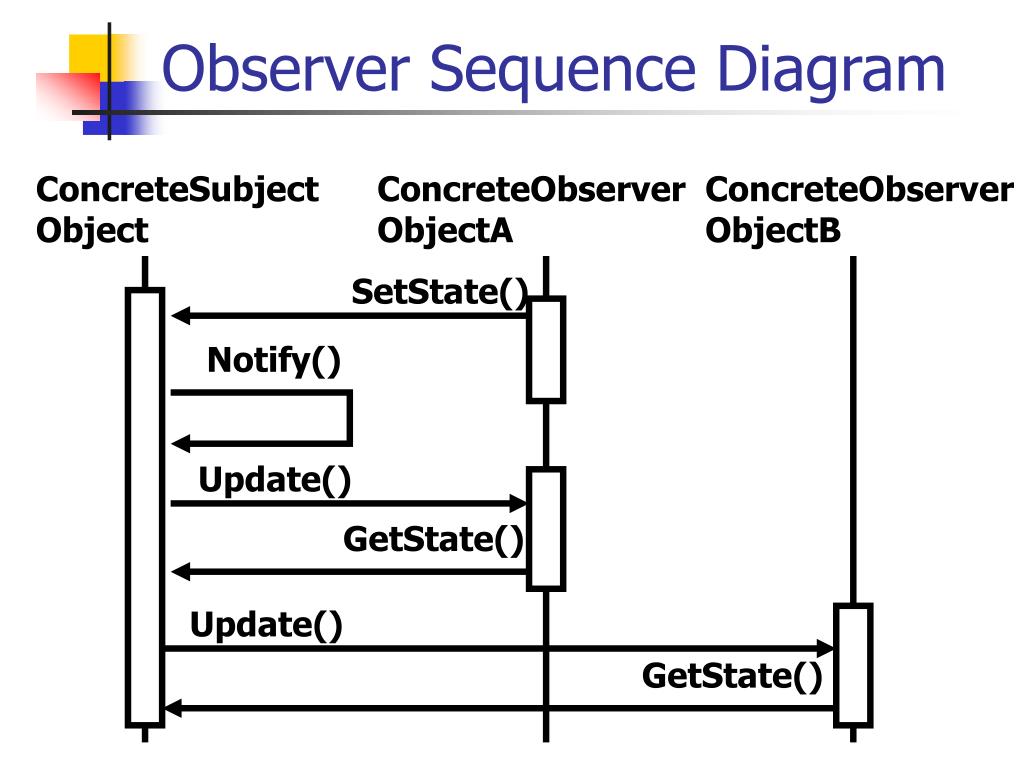 Observer Sequence Diagram

ConcreteSubject Object

ConcreteObserver ObjectA

ConcreteObserver ObjectB

SetState()

Notify()

Update()

GetState()

Update()

GetState()